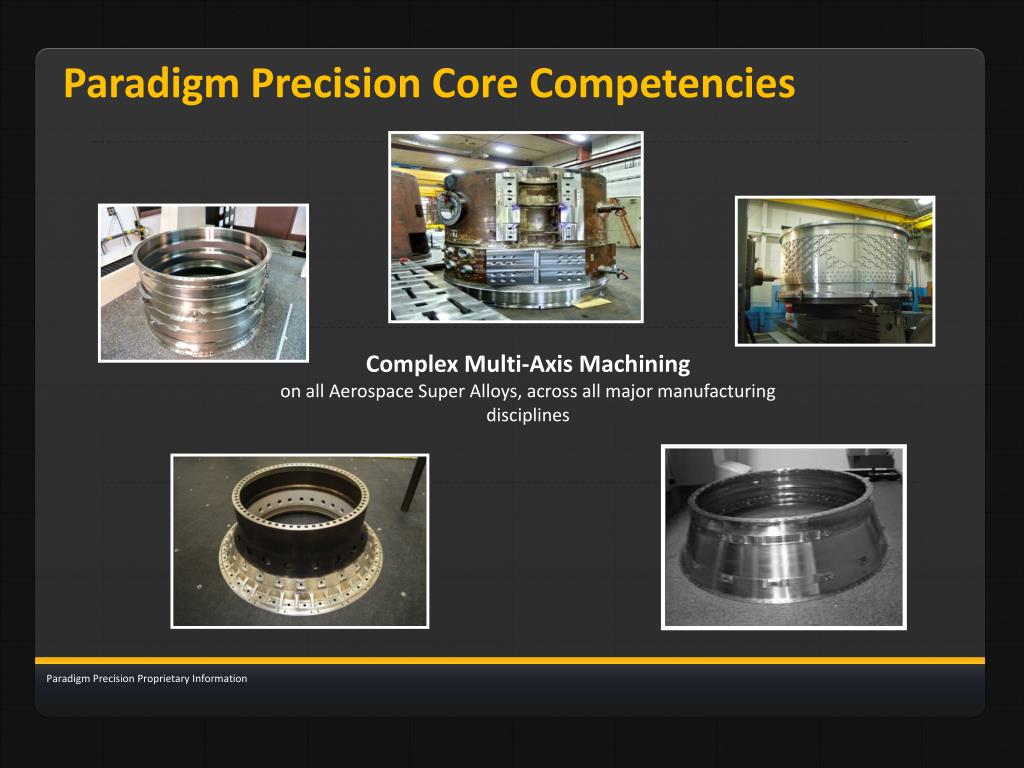 Paradigm Precision Core Competencies

Complex Multi-Axis Machining
on all Aerospace Super Alloys, across all major manufacturing disciplines

Paradigm Precision Proprietary Information